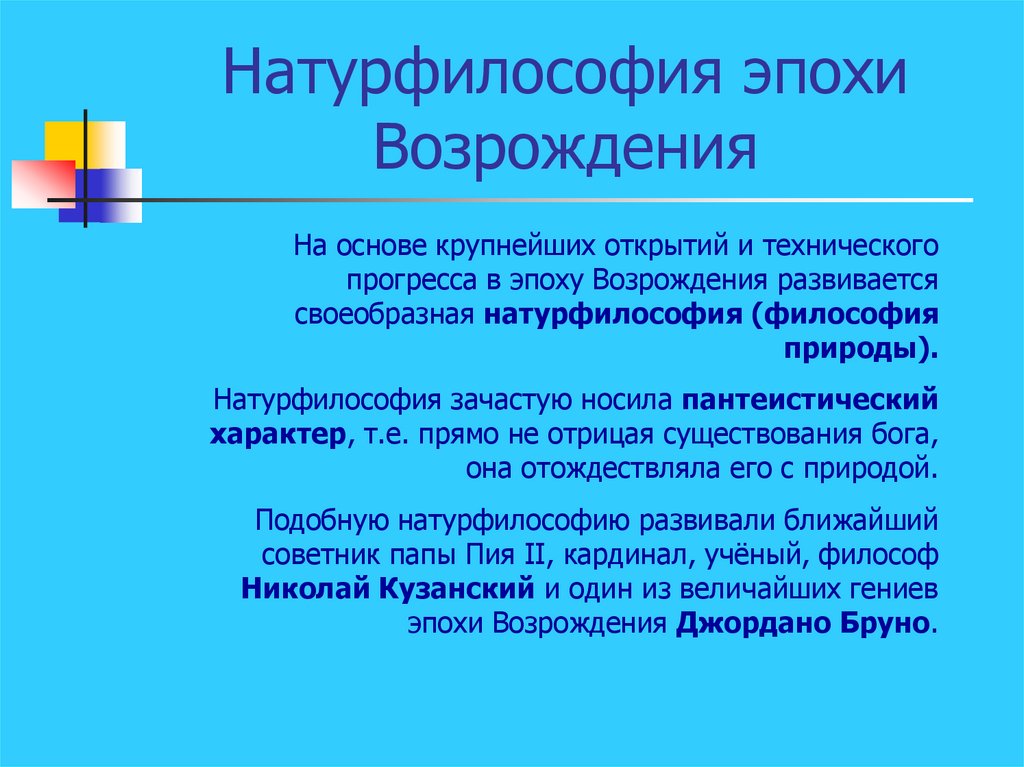 Натурфилософия эпохи Возрождения

На основе крупнейших открытий и технического прогресса в эпоху Возрождения развивается своеобразная натурфилософия (философия природы).

Натурфилософия зачастую носила пантеистический характер, т.е. прямо не отрицая существования бога, она отождествляла его с природой.

Подобную натурфилософию развивали ближайший советник папы Пия II, кардинал, учёный, философ Николай Кузанский и один из величайших гениев эпохи Возрождения Джордано Бруно.